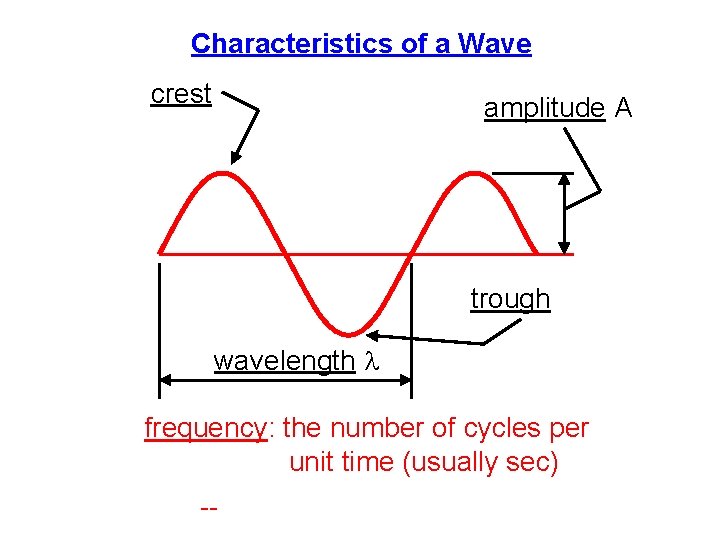 Characteristics of a Wave

crest

amplitude A

trough

wavelength $\lambda$

frequency: the number of cycles per unit time (usually sec)

--